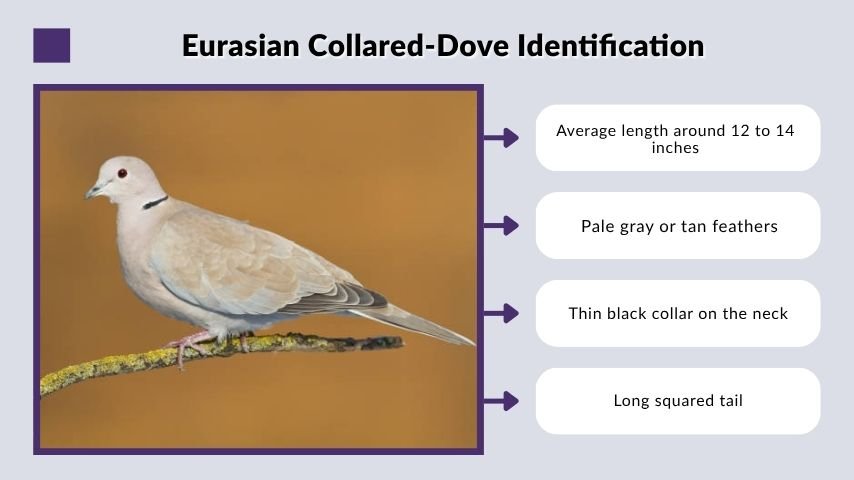 Eurasian Collared-Dove Identification

Average length around 12 to 14 inches

Pale gray or tan feathers

Thin black collar on the neck

Long squared tail